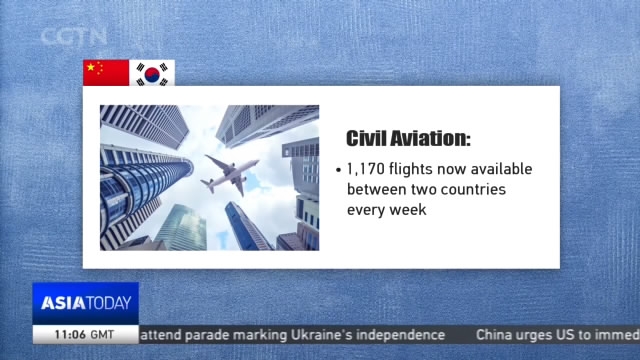 CGTN

Civil Aviation:

• 1,170 flights now available between two countries every week

ASIATODAY

11:06 GMT

attend parade marking Ukraine's independence China urges US to immed